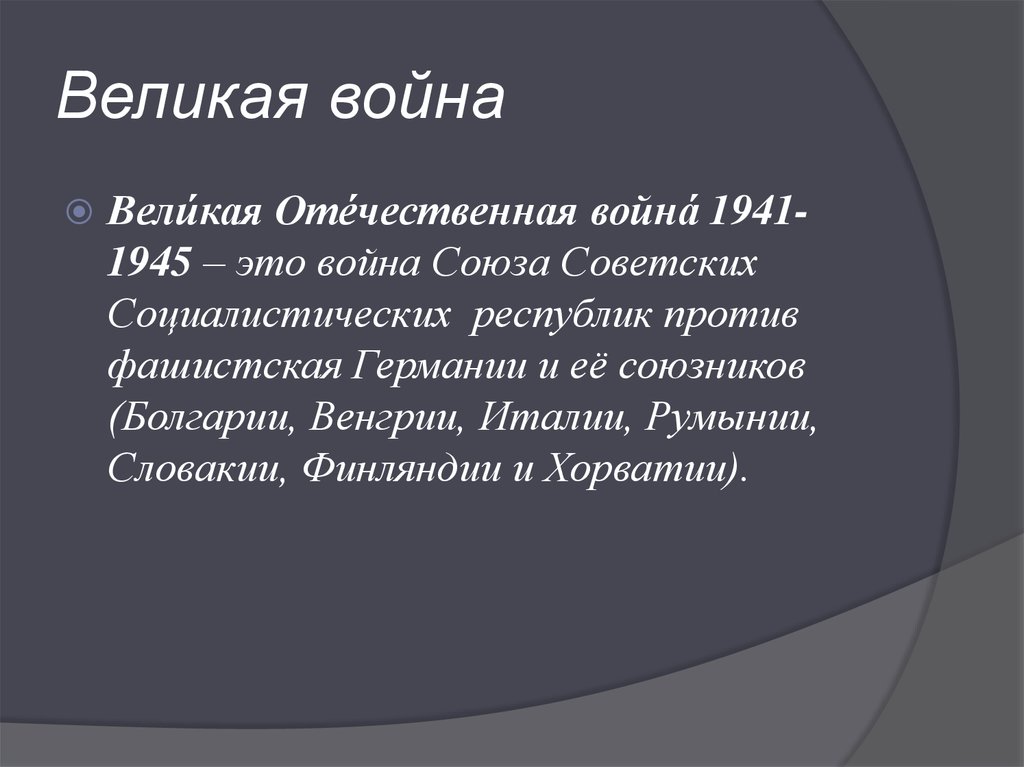 Великая война

Вели́кая Оте́чественная война́ 1941-1945 – это война Союза Советских Социалистических  республик против фашистская Германии и её союзников (Болгарии, Венгрии, Италии, Румынии, Словакии, Финляндии и Хорватии).